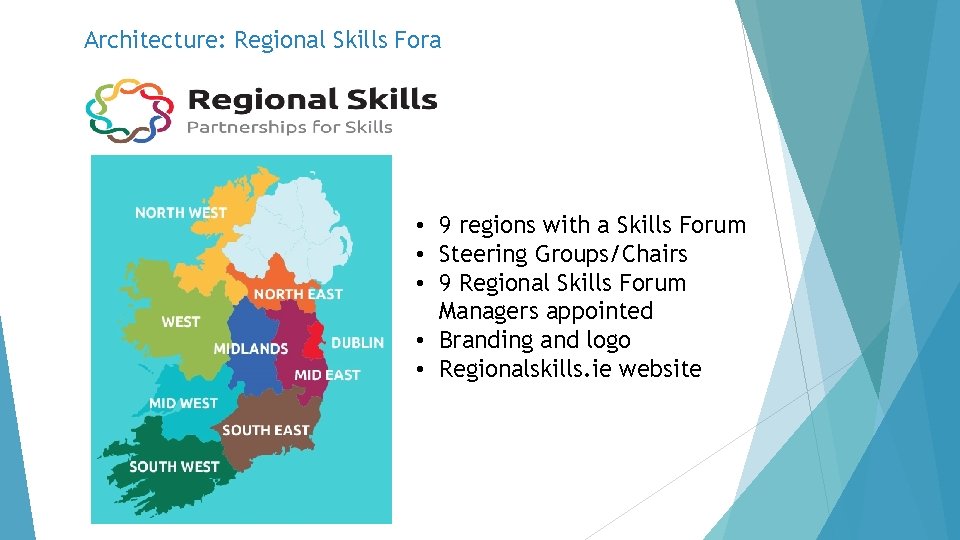 Architecture: Regional Skills Fora

Regional Skills
Partnerships for Skills

NORTH WEST
NORTH EAST
WEST
MIDLANDS
DUBLIN
MID EAST
MID WEST
SOUTH EAST
SOUTH WEST

• 9 regions with a Skills Forum
• Steering Groups/Chairs
• 9 Regional Skills Forum Managers appointed
• Branding and logo
• Regionalskills.ie website